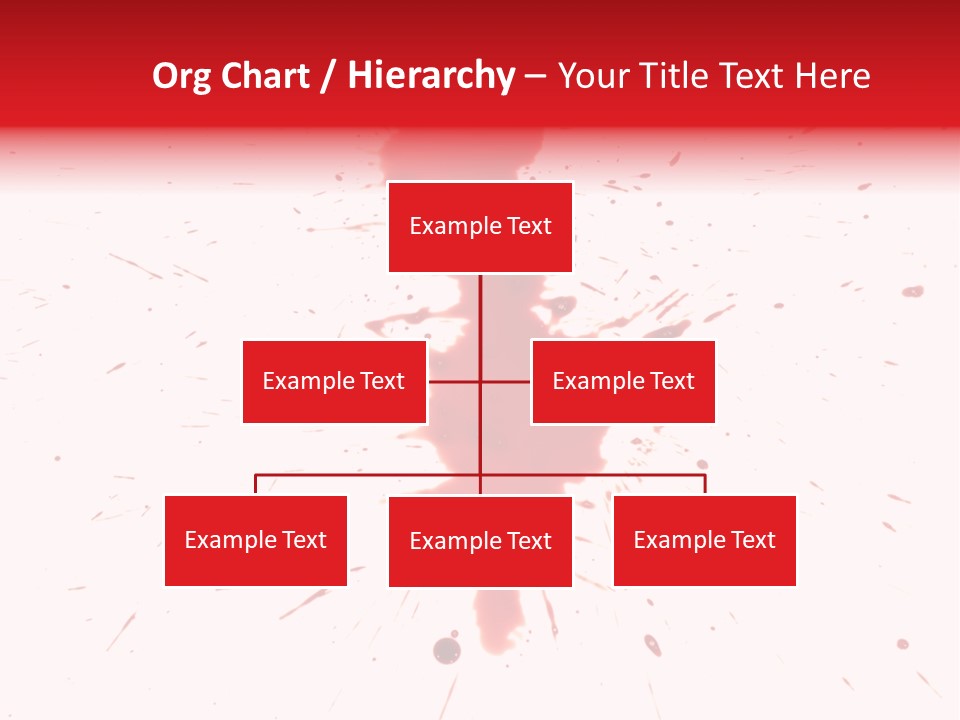 Org Chart / Hierarchy – Your Title Text Here

Example Text

Example Text

Example Text

Example Text

Example Text

Example Text